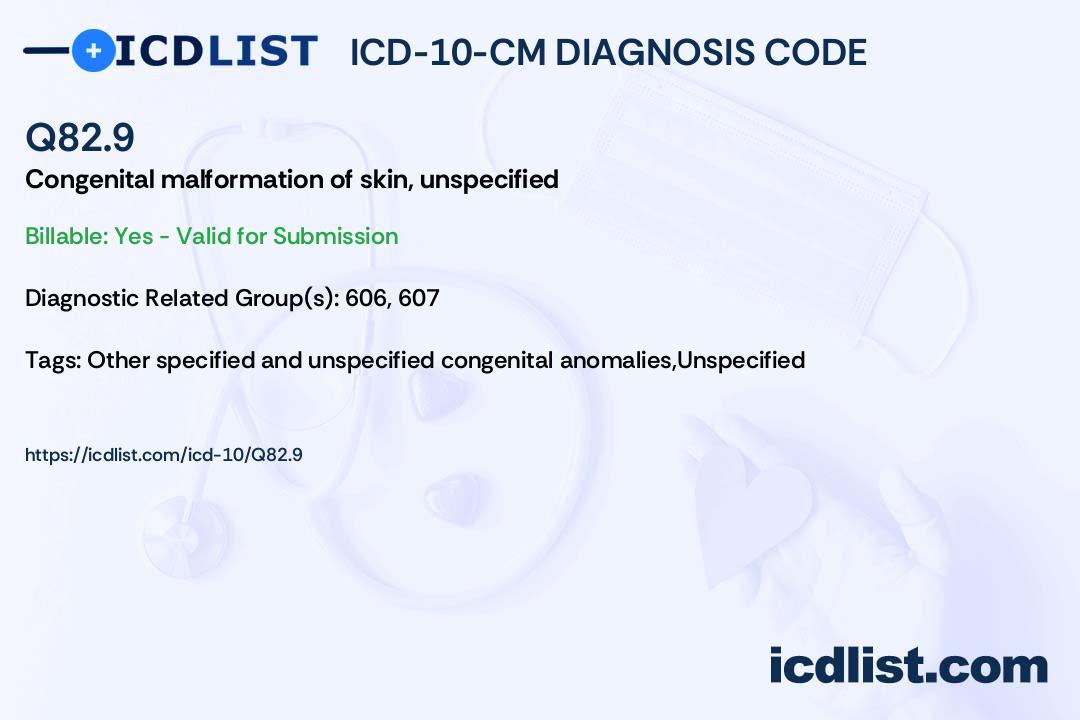 ICDLIST ICD-10-CM DIAGNOSIS CODE

Q82.9

Congenital malformation of skin, unspecified

Billable: Yes - Valid for Submission

Diagnostic Related Group(s): 606, 607

Tags: Other specified and unspecified congenital anomalies,Unspecified

https://icdlist.com/icd-10/Q82.9

icdlist.com